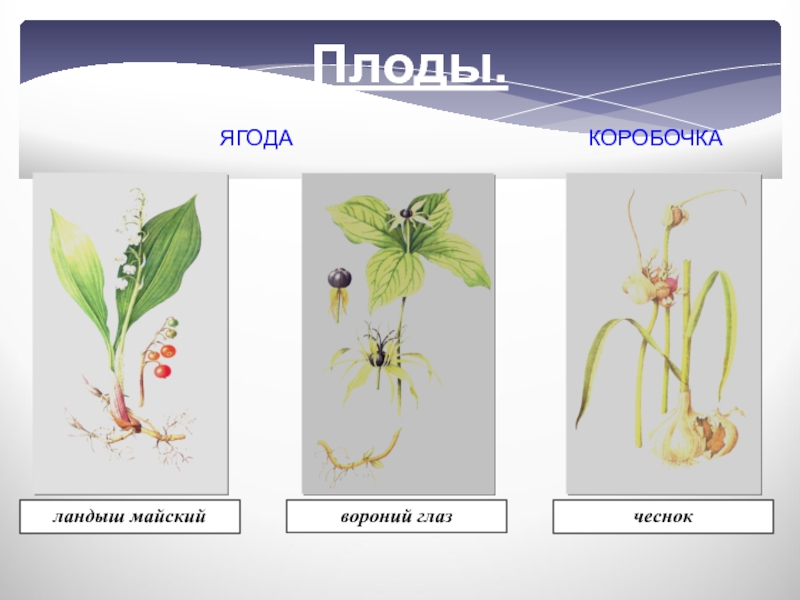 Плоды.

ЯГОДА

КОРОБОЧКА

ландыш майский

вороний глаз

чеснок